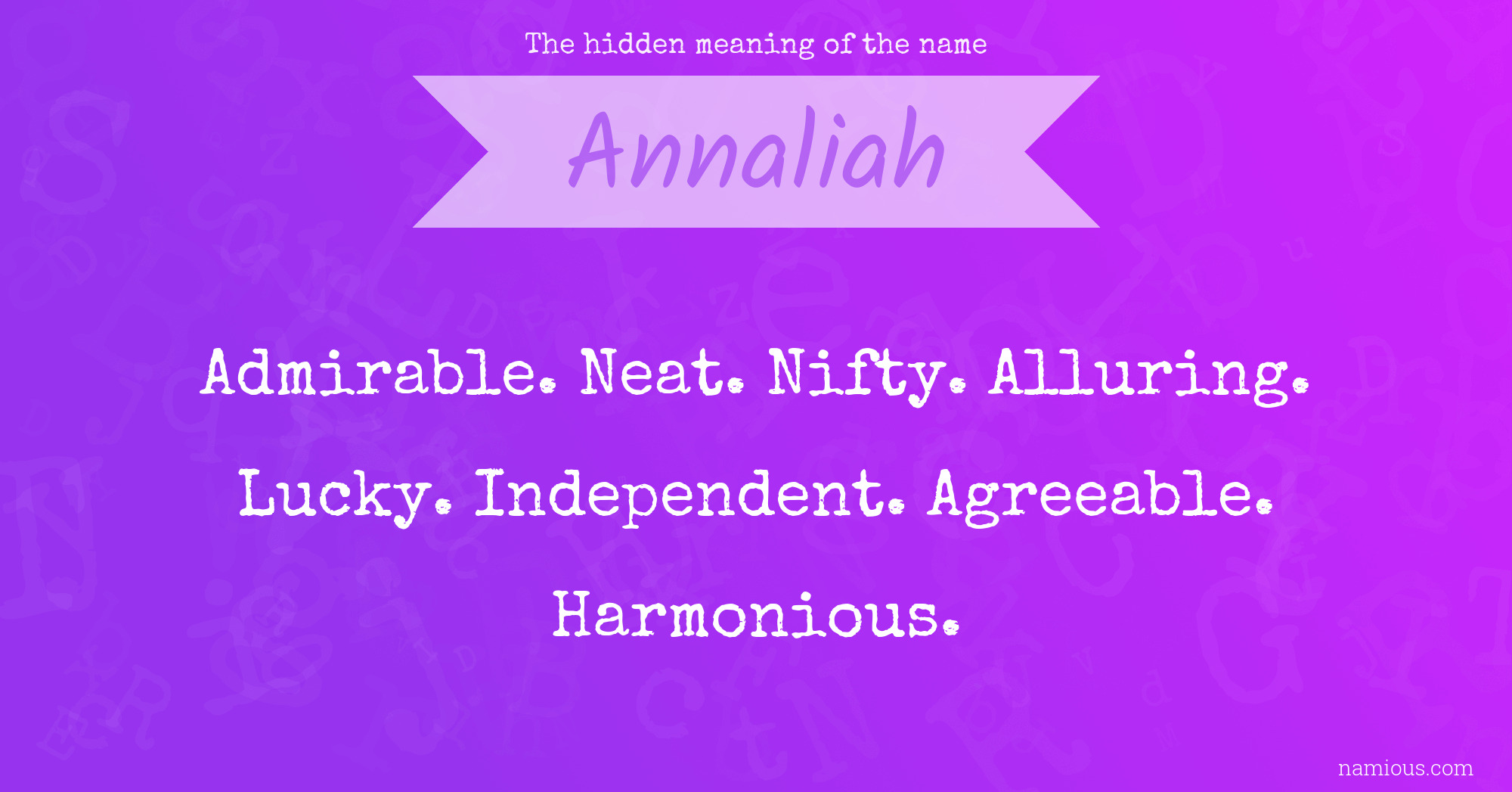 The hidden meaning of the name

Annaliah

Admirable. Neat. Nifty. Alluring. Lucky. Independent. Agreeable. Harmonious.

namious.com